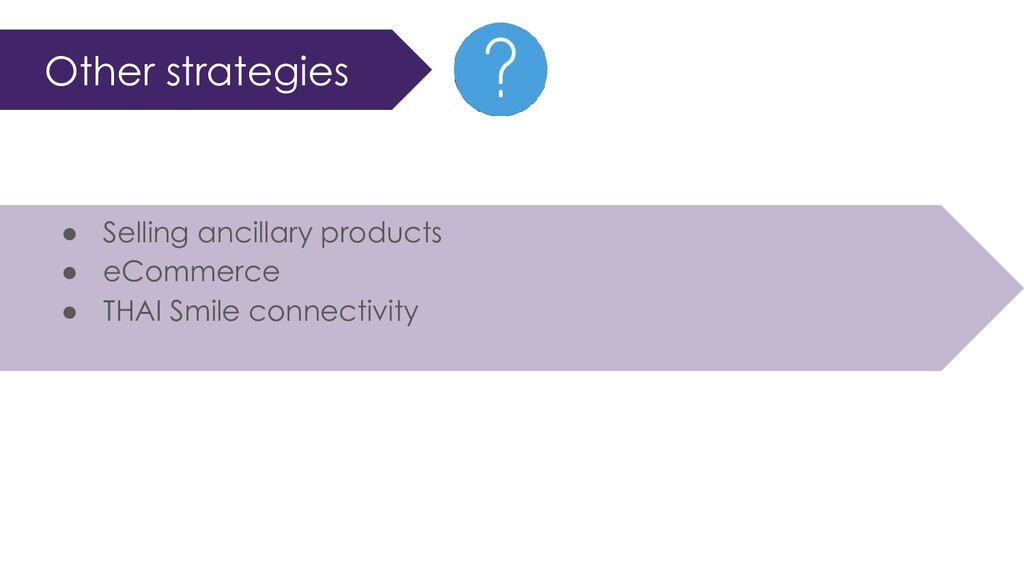 Other strategies

?

• Selling ancillary products
• eCommerce
• THAI Smile connectivity